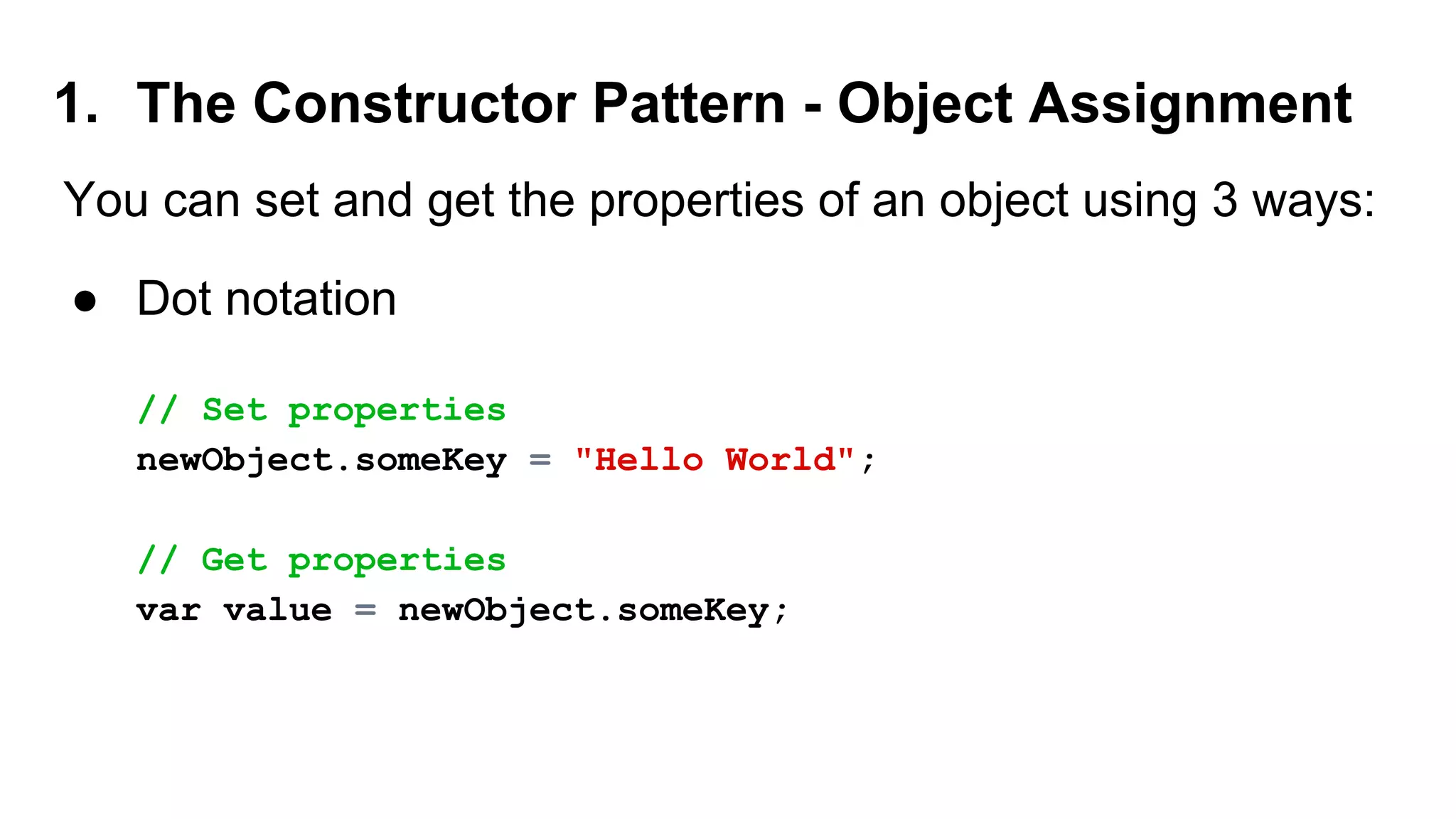 1. The Constructor Pattern - Object Assignment

You can set and get the properties of an object using 3 ways:

● Dot notation

// Set properties
newObject.someKey = "Hello World";

// Get properties
var value = newObject.someKey;